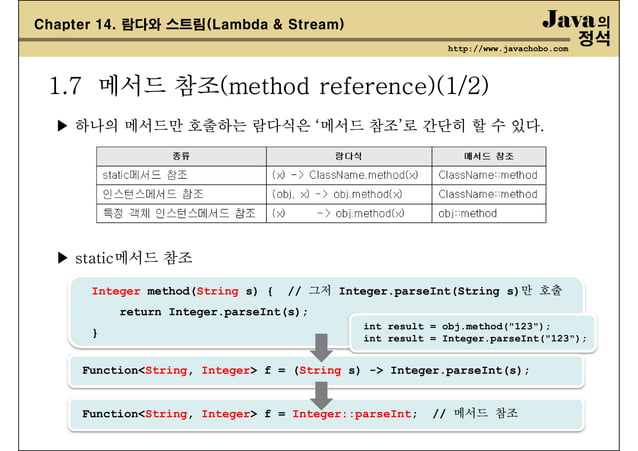 Chapter 14. 람다와 스트림(Lambda & Stream)

Java의 정석

http://www.javachobo.com

1.7 메서드 참조(method reference)(1/2)

▶ 하나의 메서드만 호출하는 람다식은 '메서드 참조'로 간단히 할 수 있다.

| 종류 | 람다식 | 메서드 참조 |
|---|---|---|
| static메서드 참조 | (x) -> ClassName.method(x) | ClassName::method |
| 인스턴스메서드 참조 | (obj, x) -> obj.method(x) | ClassName::method |
| 특정 객체 인스턴스메서드 참조 | (x) -> obj.method(x) | obj::method |

▶ static메서드 참조

Integer method(String s) { // 그저 Integer.parseInt(String s)만 호출
return Integer.parseInt(s);
}

int result = obj.method("123");
int result = Integer.parseInt("123");

Function<String, Integer> f = (String s) -> Integer.parseInt(s);

Function<String, Integer> f = Integer::parseInt; // 메서드 참조